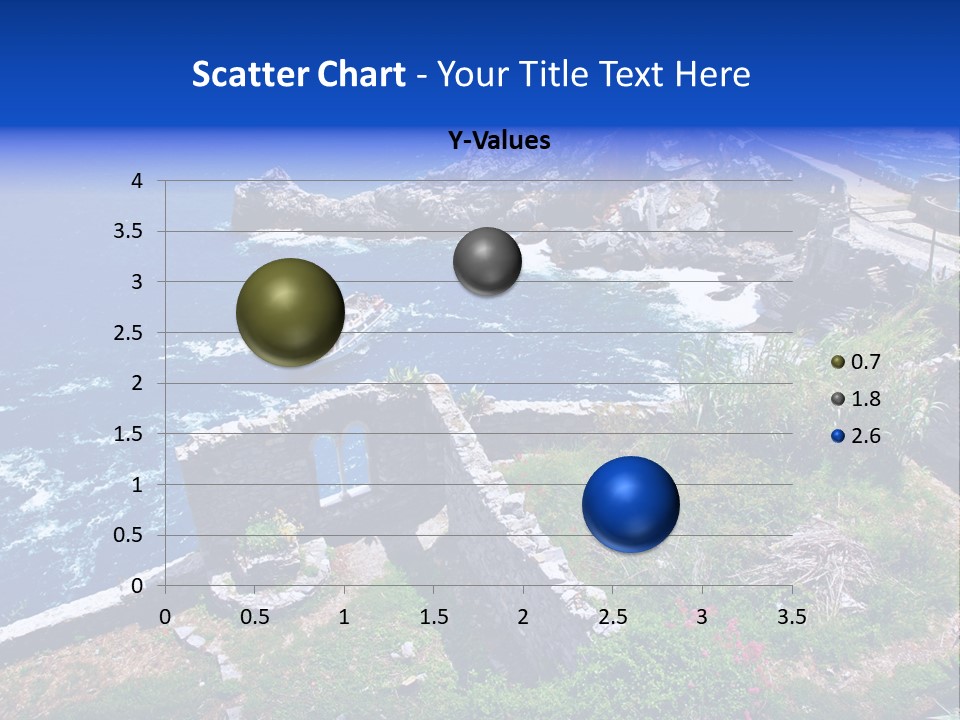 Scatter Chart - Your Title Text Here

Y-Values

4
3.5
3
2.5
2
1.5
1
0.5
0

0 0.5 1 1.5 2 2.5 3 3.5

0.7
1.8
2.6